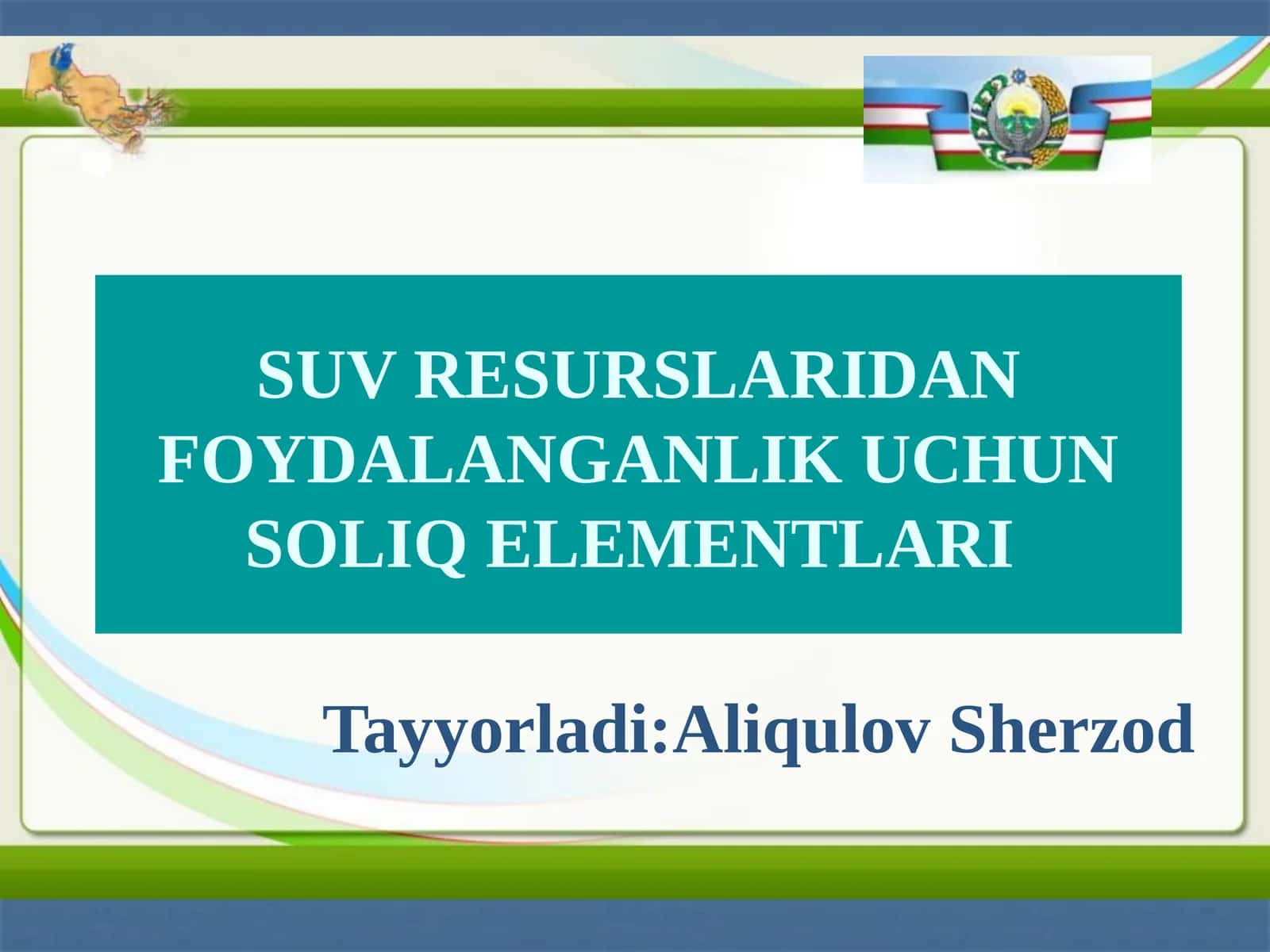 SUV RESURSLARIDAN FOYDALANGANLIK UCHUN SOLIQ ELEMENTLARI

Tayyorladi:Aliqulov Sherzod